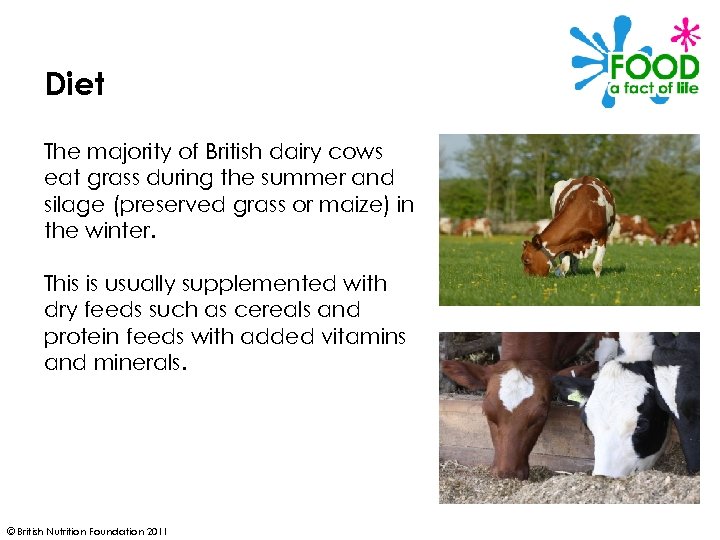 FOOD
a fact of life

Diet

The majority of British dairy cows eat grass during the summer and silage (preserved grass or maize) in the winter.

This is usually supplemented with dry feeds such as cereals and protein feeds with added vitamins and minerals.

© British Nutrition Foundation 2011